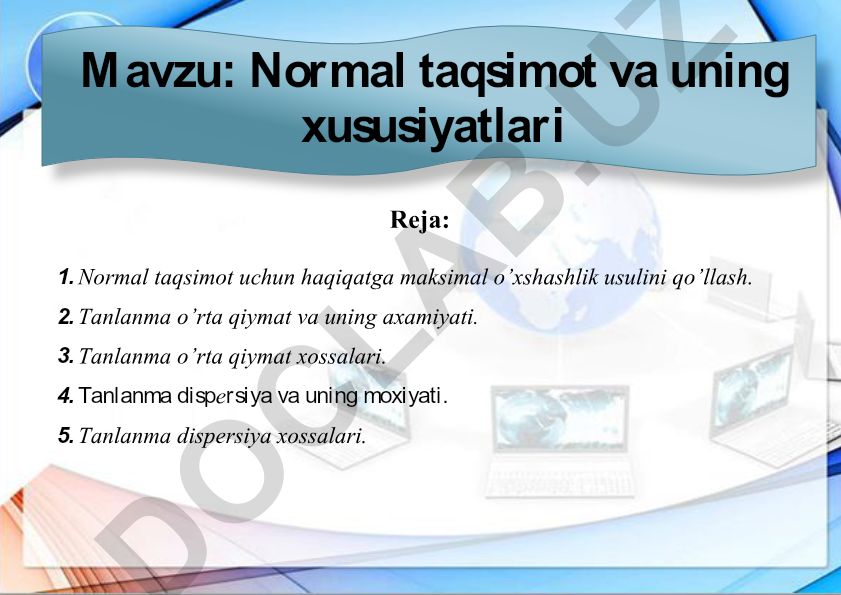 Mavzu: Normal taqsimot va uning xususiyatlari

Reja:

1. Normal taqsimot uchun haqiqatga maksimal o'xshashlik usulini qo'llash.

2. Tanlanma o'rta qiymat va uning axamiyati.

3. Tanlanma o'rta qiymat xossalari.

4. Tanlanma dispersiya va uning moxiyati.

5. Tanlanma dispersiya xossalari.

DOCLAB.UZ